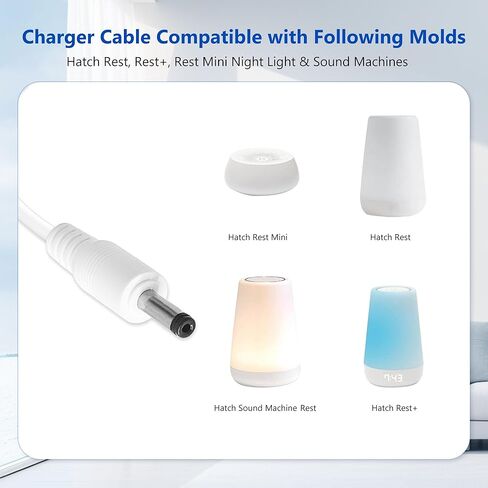 Charger Cable Compatible with Following Molds

Hatch Rest, Rest+, Rest Mini Night Light & Sound Machines

Hatch Rest Mini

Hatch Rest

Hatch Sound Machine Rest

7:43

Hatch Rest+